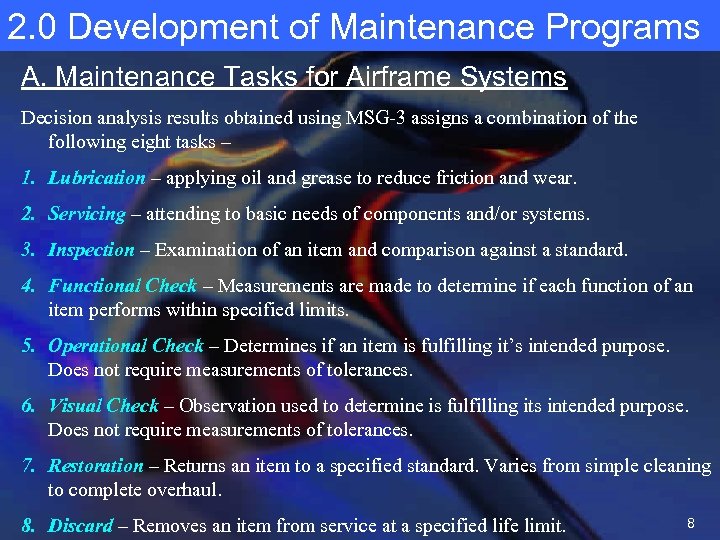 2.0 Development of Maintenance Programs

A. Maintenance Tasks for Airframe Systems

Decision analysis results obtained using MSG-3 assigns a combination of the following eight tasks –

1. Lubrication – applying oil and grease to reduce friction and wear.

2. Servicing – attending to basic needs of components and/or systems.

3. Inspection – Examination of an item and comparison against a standard.

4. Functional Check – Measurements are made to determine if each function of an item performs within specified limits.

5. Operational Check – Determines if an item is fulfilling it's intended purpose. Does not require measurements of tolerances.

6. Visual Check – Observation used to determine is fulfilling its intended purpose. Does not require measurements of tolerances.

7. Restoration – Returns an item to a specified standard. Varies from simple cleaning to complete overhaul.

8. Discard – Removes an item from service at a specified life limit.

8